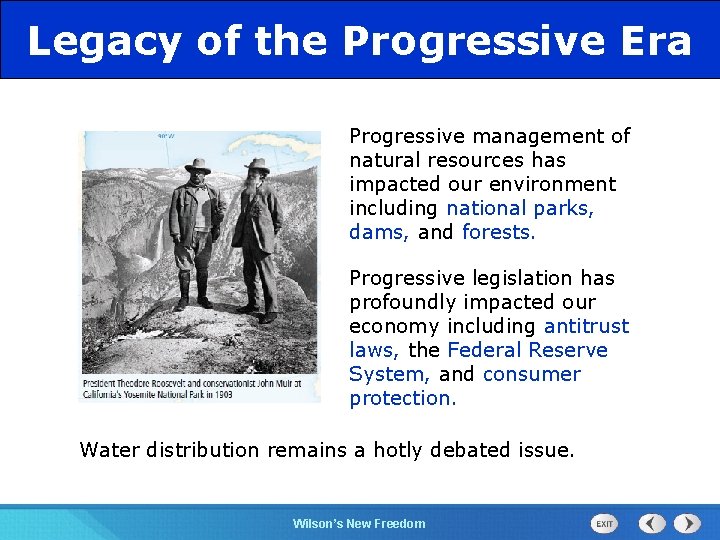 Legacy of the Progressive Era

90°W

President Theodore Roosevelt and conservationist John Muir at California's Yosemite National Park in 1903

Progressive management of natural resources has impacted our environment including national parks, dams, and forests.

Progressive legislation has profoundly impacted our economy including antitrust laws, the Federal Reserve System, and consumer protection.

Water distribution remains a hotly debated issue.

Wilson's New Freedom

EXIT